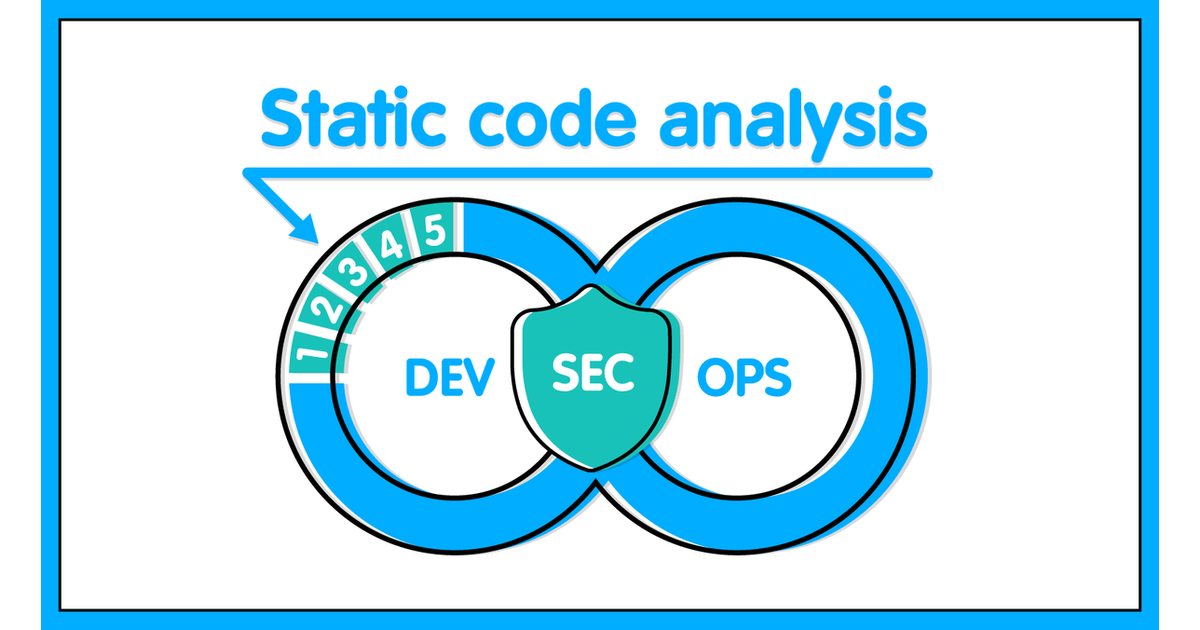 Static code analysis

1 2 3 4 5

DEV SEC OPS